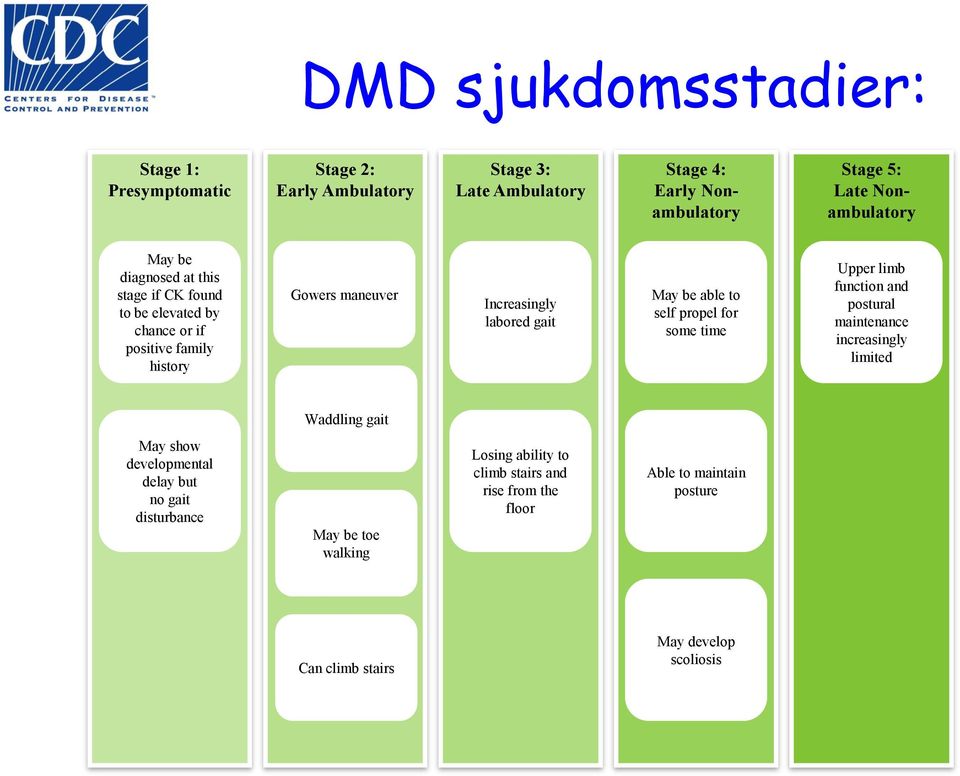 CDC
CENTERS FOR DISEASE CONTROL AND PREVENTION

DMD sjukdomsstadier:

Stage 1: Presymptomatic

May be diagnosed at this stage if CK found to be elevated by chance or if positive family history

May show developmental delay but no gait disturbance

Stage 2: Early Ambulatory

Gowers maneuver

Waddling gait

May be toe walking

Can climb stairs

Stage 3: Late Ambulatory

Increasingly labored gait

Losing ability to climb stairs and rise from the floor

Stage 4: Early Non-ambulatory

May be able to self propel for some time

Able to maintain posture

May develop scoliosis

Stage 5: Late Non-ambulatory

Upper limb function and postural maintenance increasingly limited